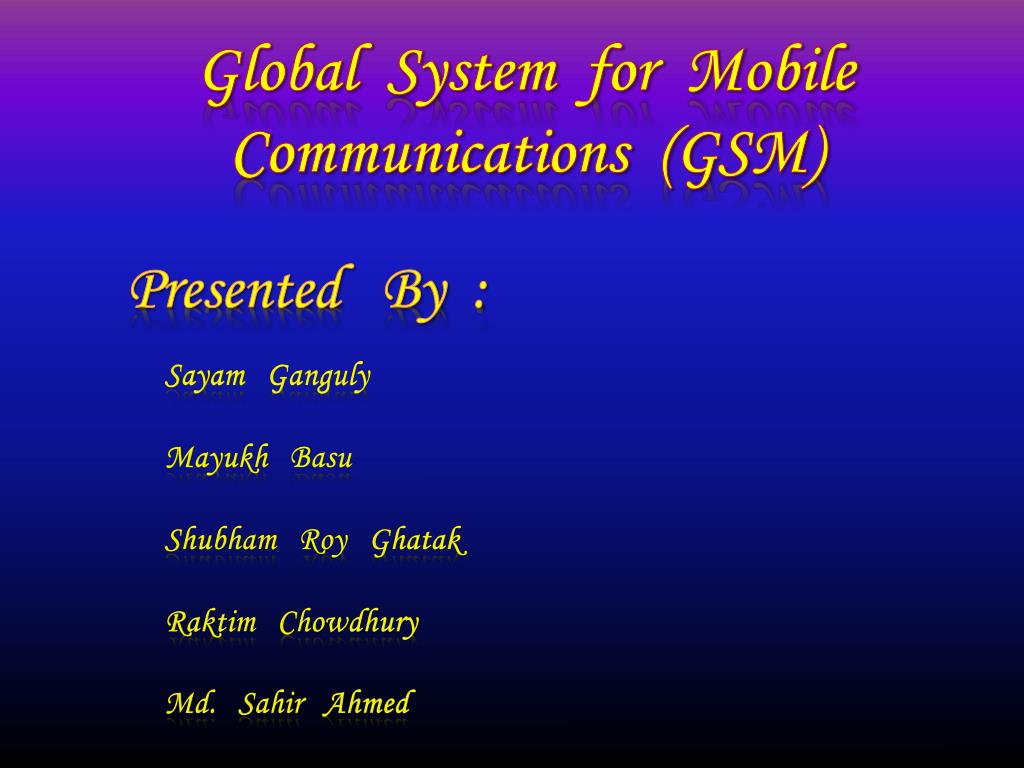 Global System for Mobile Communications (GSM)

Presented By :

Sayam Ganguly

Mayukh Basu

Shubham Roy Ghatak

Raktim Chowdhury

Md. Sahir Ahmed